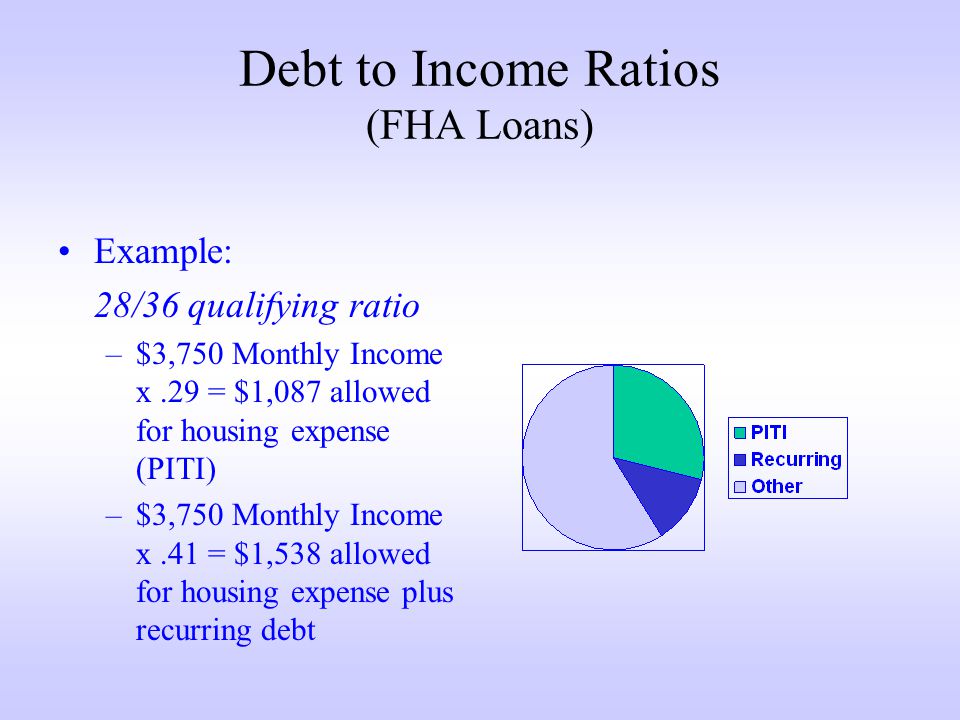 Debt to Income Ratios
(FHA Loans)

• Example:
28/36 qualifying ratio
– \$3,750 Monthly Income x .29 = \$1,087 allowed for housing expense (PITI)
– \$3,750 Monthly Income x .41 = \$1,538 allowed for housing expense plus recurring debt

PITI
Recurring
Other